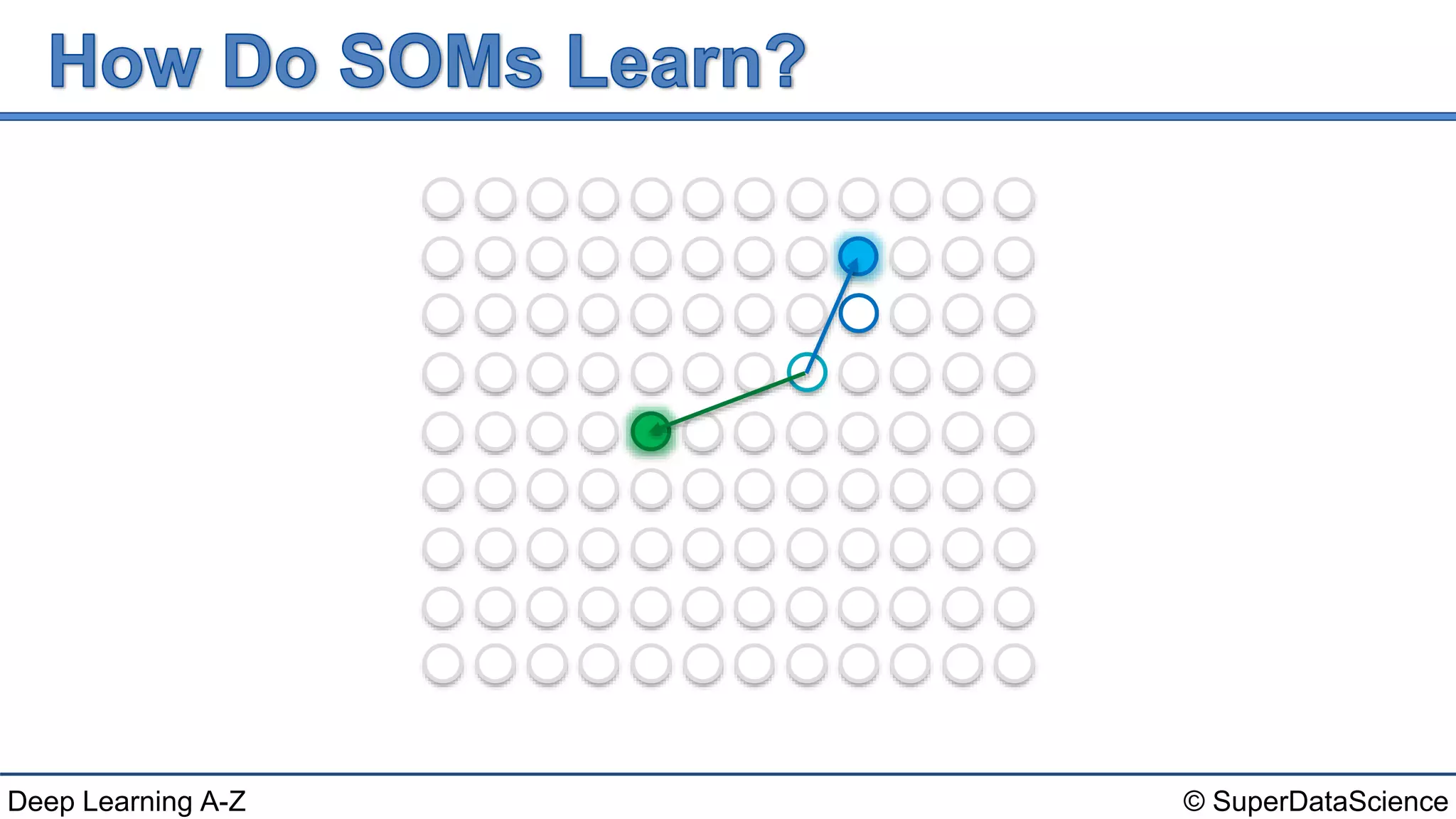 How Do SOMs Learn?

Deep Learning A-Z

© SuperDataScience